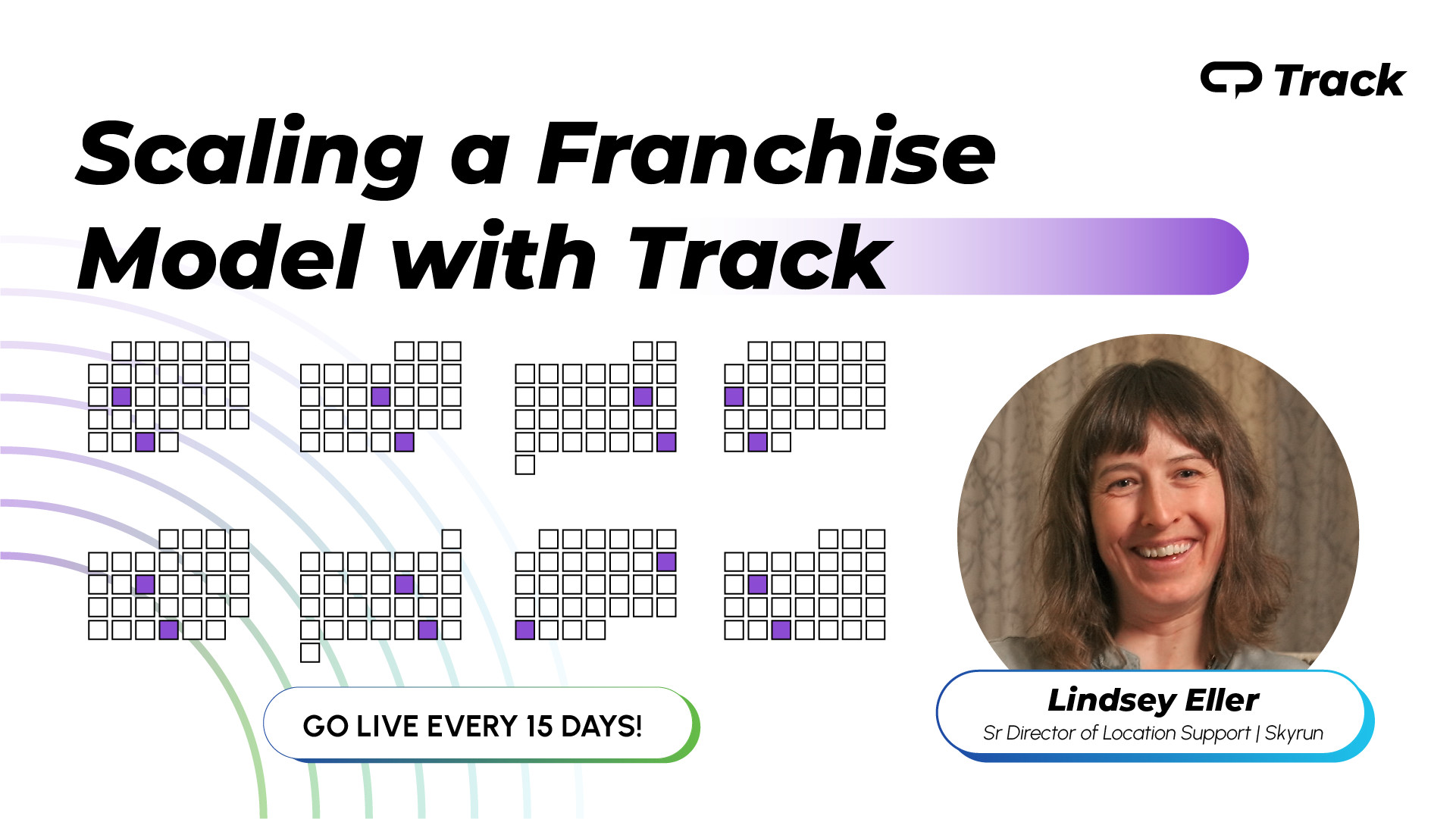 Track

Scaling a Franchise Model with Track

GO LIVE EVERY 15 DAYS!

Lindsey Eller
Sr Director of Location Support | Skyrun